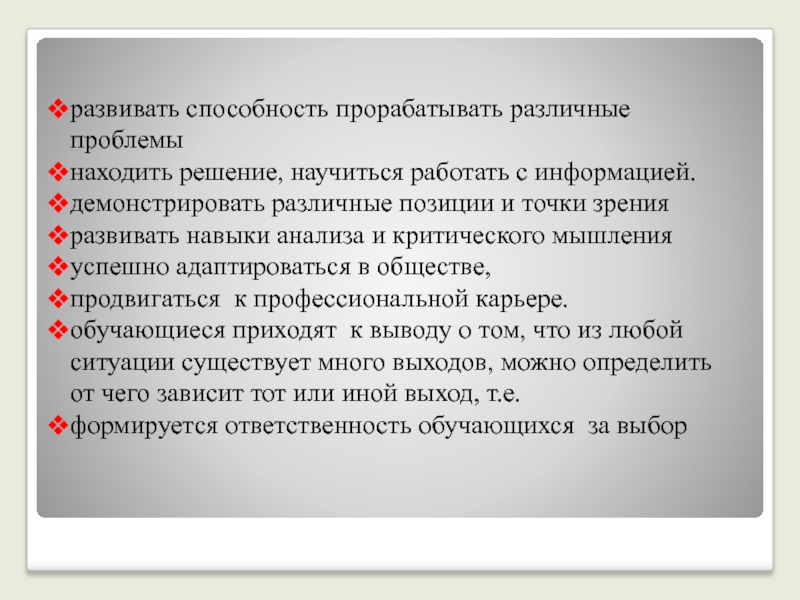 ❖развивать способность прорабатывать различные проблемы
❖находить решение, научиться работать с информацией.
❖демонстрировать различные позиции и точки зрения
❖развивать навыки анализа и критического мышления
❖успешно адаптироваться в обществе,
❖продвигаться к профессиональной карьере.
❖обучающиеся приходят к выводу о том, что из любой ситуации существует много выходов, можно определить от чего зависит тот или иной выход, т.е.
❖формируется ответственность обучающихся за выбор